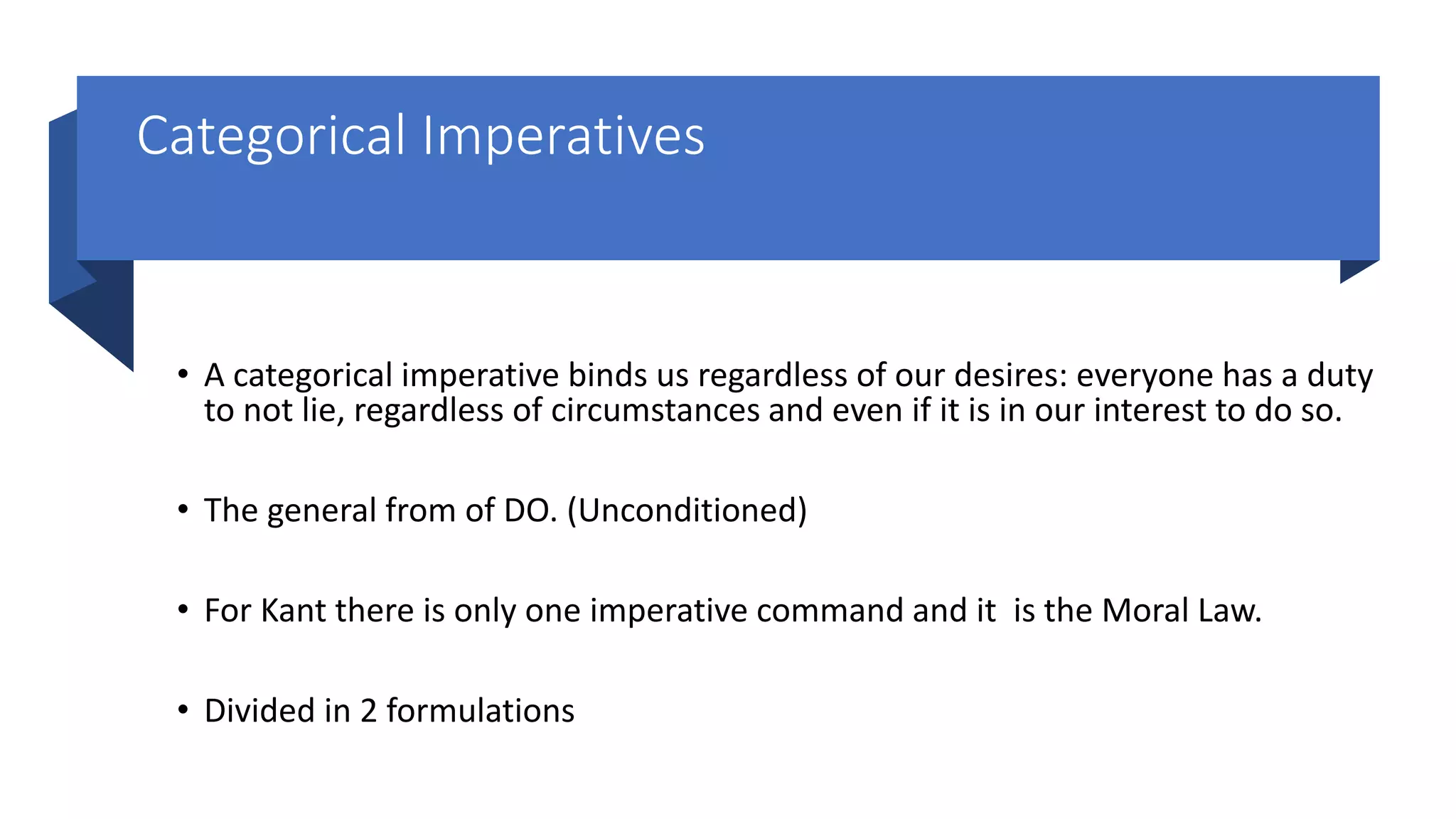 Categorical Imperatives

• A categorical imperative binds us regardless of our desires: everyone has a duty to not lie, regardless of circumstances and even if it is in our interest to do so.

• The general from of DO. (Unconditioned)

• For Kant there is only one imperative command and it is the Moral Law.

• Divided in 2 formulations